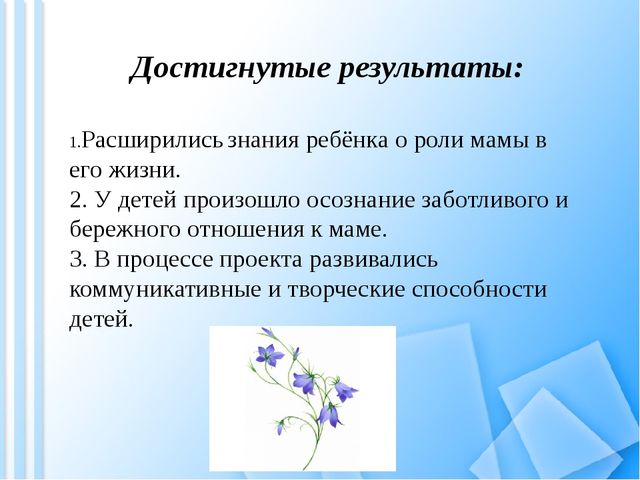 Достигнутые результаты:

1.Расширились знания ребёнка о роли мамы в его жизни.
2. У детей произошло осознание заботливого и бережного отношения к маме.
3. В процессе проекта развивались коммуникативные и творческие способности детей.